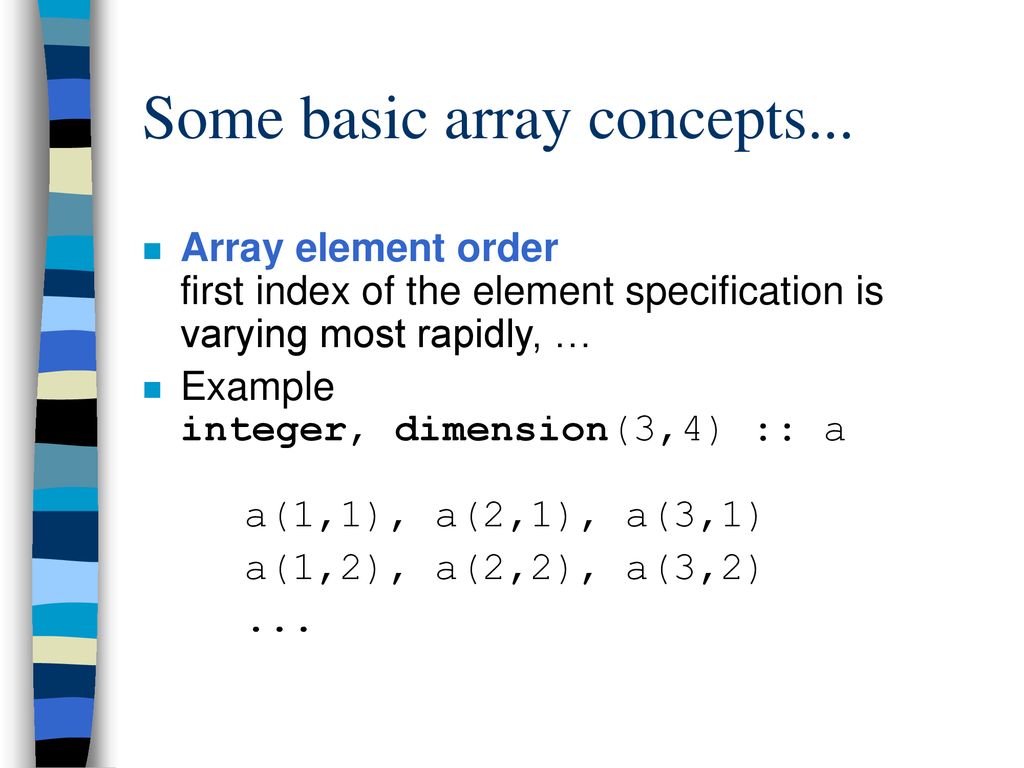 Some basic array concepts...

Array element order
first index of the element specification is varying most rapidly, …

Example
integer, dimension(3,4) :: a

a(1,1), a(2,1), a(3,1)
a(1,2), a(2,2), a(3,2)
...